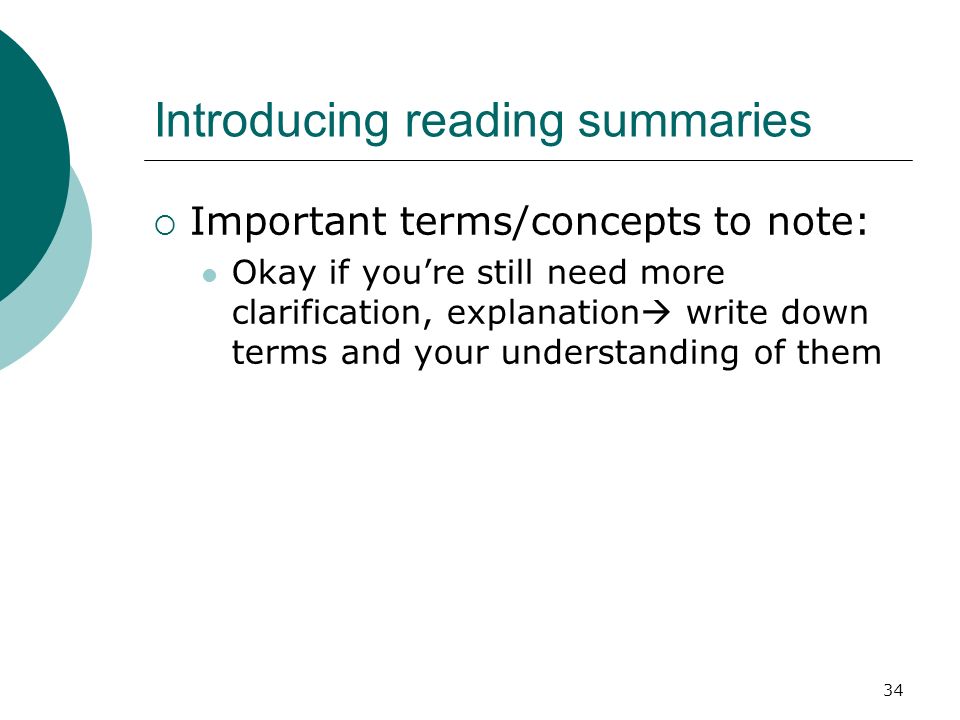 Introducing reading summaries

○ Important terms/concepts to note:
   ● Okay if you're still need more clarification, explanation→ write down terms and your understanding of them

34